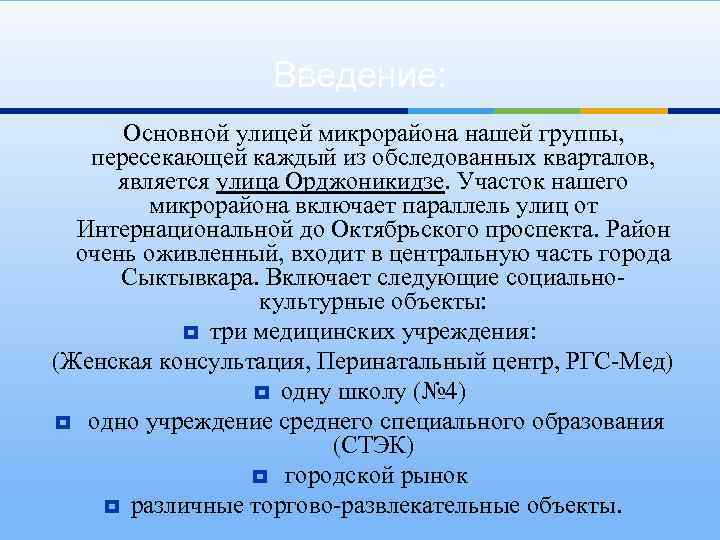 Введение:

Основной улицей микрорайона нашей группы, пересекающей каждый из обследованных кварталов, является улица Орджоникидзе. Участок нашего микрорайона включает параллель улиц от Интернациональной до Октябрьского проспекта. Район очень оживленный, входит в центральную часть города Сыктывкара. Включает следующие социально-культурные объекты:

три медицинских учреждения:

(Женская консультация, Перинатальный центр, РГС-Мед)

одну школу (№4)

одно учреждение среднего специального образования (СТЭК)

городской рынок

различные торгово-развлекательные объекты.